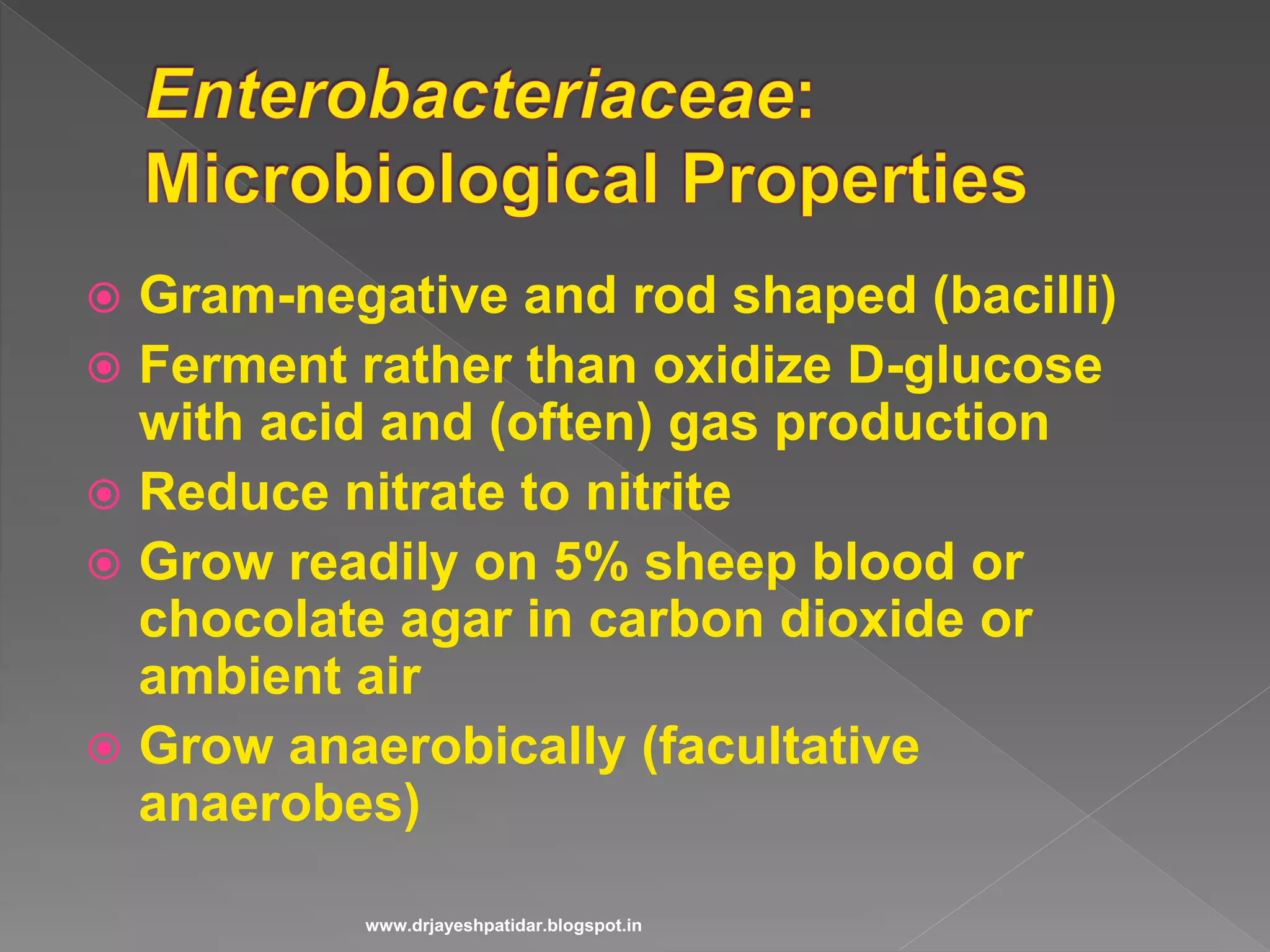 Enterobacteriaceae: Microbiological Properties

Gram-negative and rod shaped (bacilli)

Ferment rather than oxidize D-glucose with acid and (often) gas production

Reduce nitrate to nitrite

Grow readily on 5% sheep blood or chocolate agar in carbon dioxide or ambient air

Grow anaerobically (facultative anaerobes)

www.drjayeshpatidar.blogspot.in